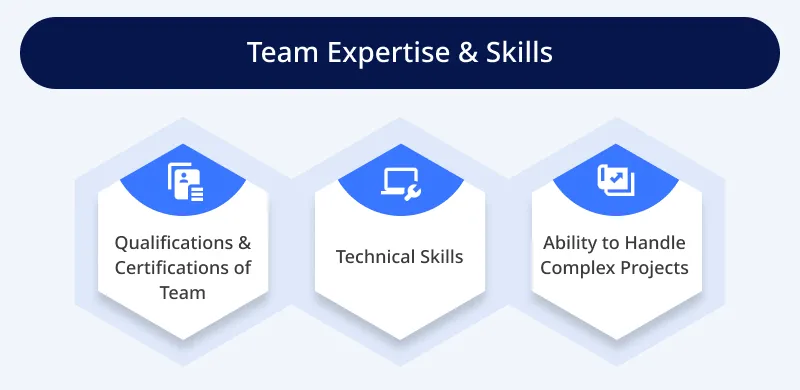 Team Expertise & Skills

Qualifications & Certifications of Team

Technical Skills

Ability to Handle Complex Projects